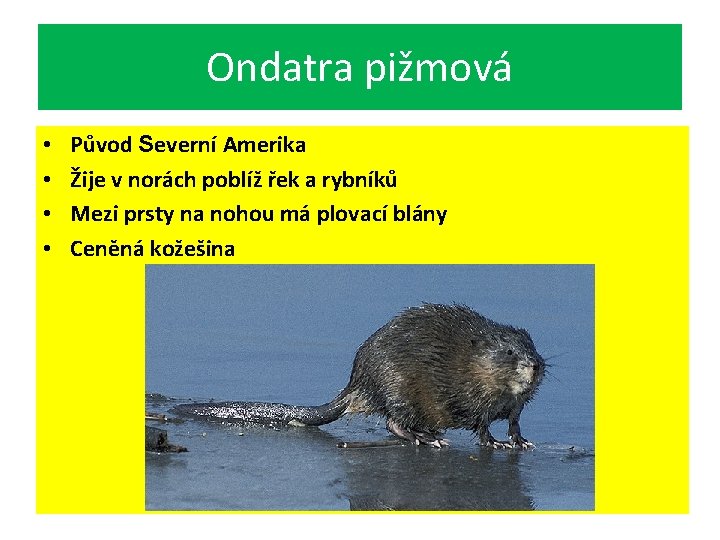 Ondatra pižmová

• Původ Severní Amerika
• Žije v norách poblíž řek a rybníků
• Mezi prsty na nohou má plovací blány
• Ceněná kožešina